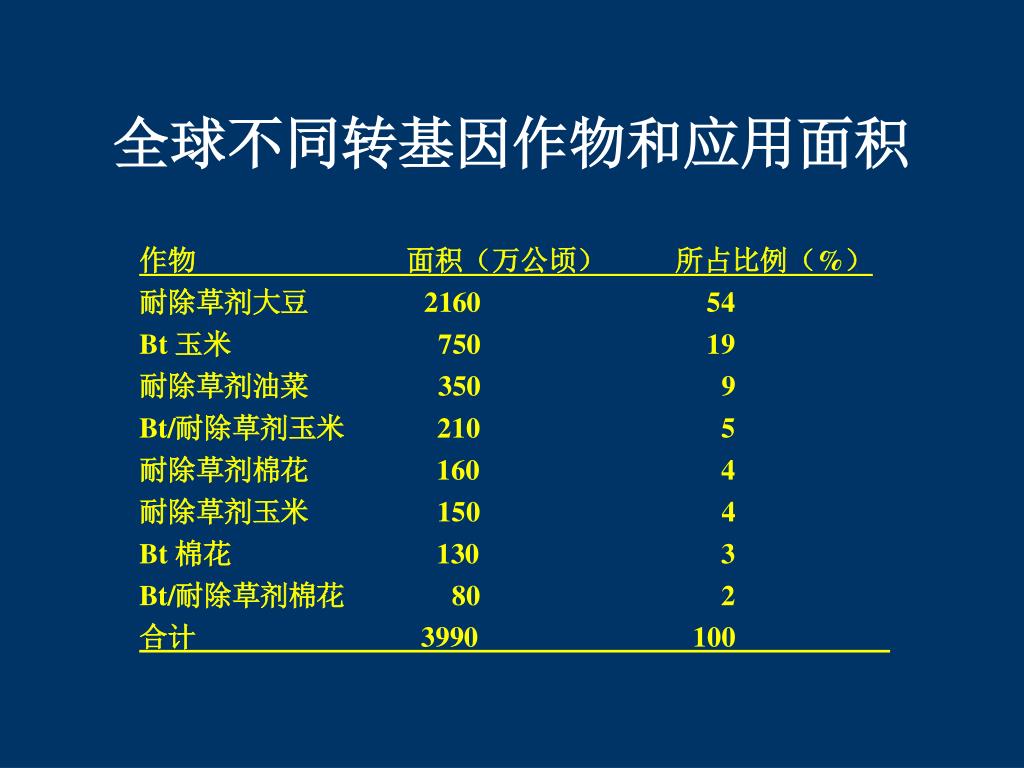 全球不同转基因作物和应用面积

| 作物 | 面积（万公顷） | 所占比例（%） |
|---|---|---|
| 耐除草剂大豆 | 2160 | 54 |
| Bt 玉米 | 750 | 19 |
| 耐除草剂油菜 | 350 | 9 |
| Bt/耐除草剂玉米 | 210 | 5 |
| 耐除草剂棉花 | 160 | 4 |
| 耐除草剂玉米 | 150 | 4 |
| Bt 棉花 | 130 | 3 |
| Bt/耐除草剂棉花 | 80 | 2 |
| 合计 | 3990 | 100 |